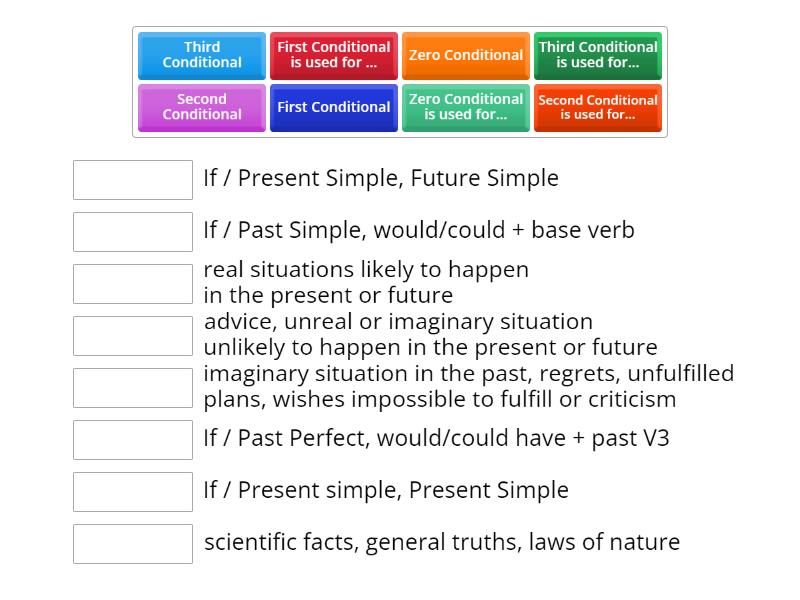 Third Conditional

First Conditional is used for ...

Zero Conditional

Third Conditional is used for...

Second Conditional

First Conditional

Zero Conditional is used for...

Second Conditional is used for...

If / Present Simple, Future Simple

If / Past Simple, would/could + base verb

real situations likely to happen in the present or future

advice, unreal or imaginary situation unlikely to happen in the present or future

imaginary situation in the past, regrets, unfulfilled plans, wishes impossible to fulfill or criticism

If / Past Perfect, would/could have + past V3

If / Present simple, Present Simple

scientific facts, general truths, laws of nature